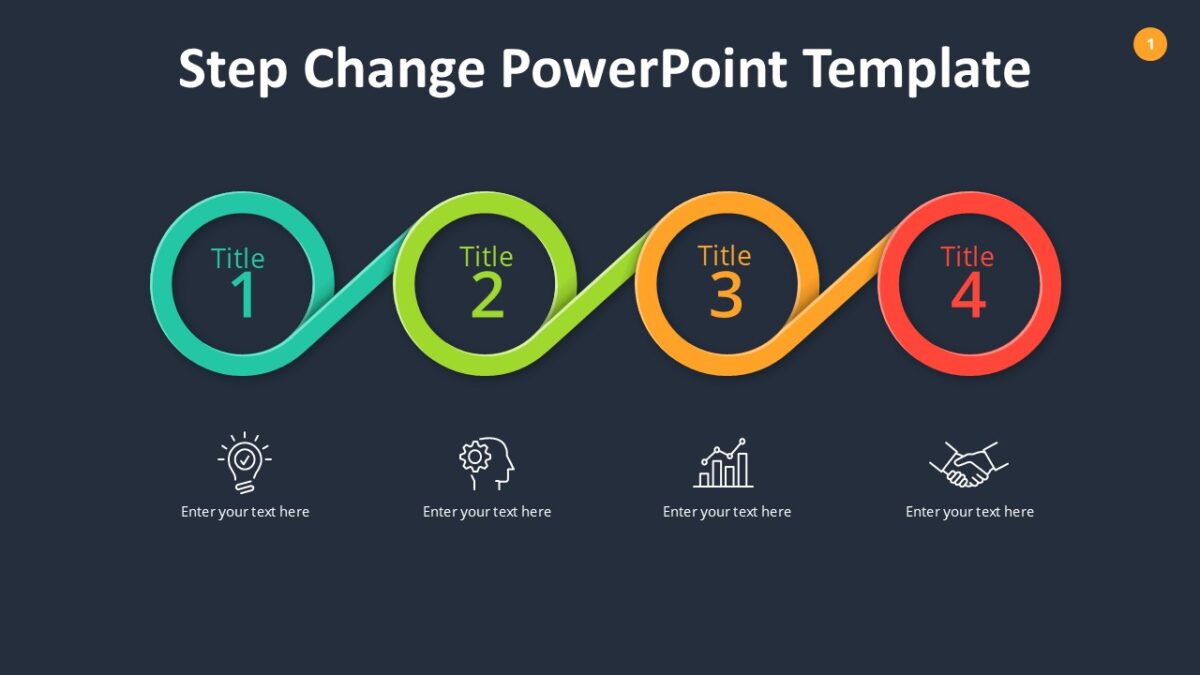 Step Change PowerPoint Template

1

Title
1

Title
2

Title
3

Title
4

Enter your text here

Enter your text here

Enter your text here

Enter your text here